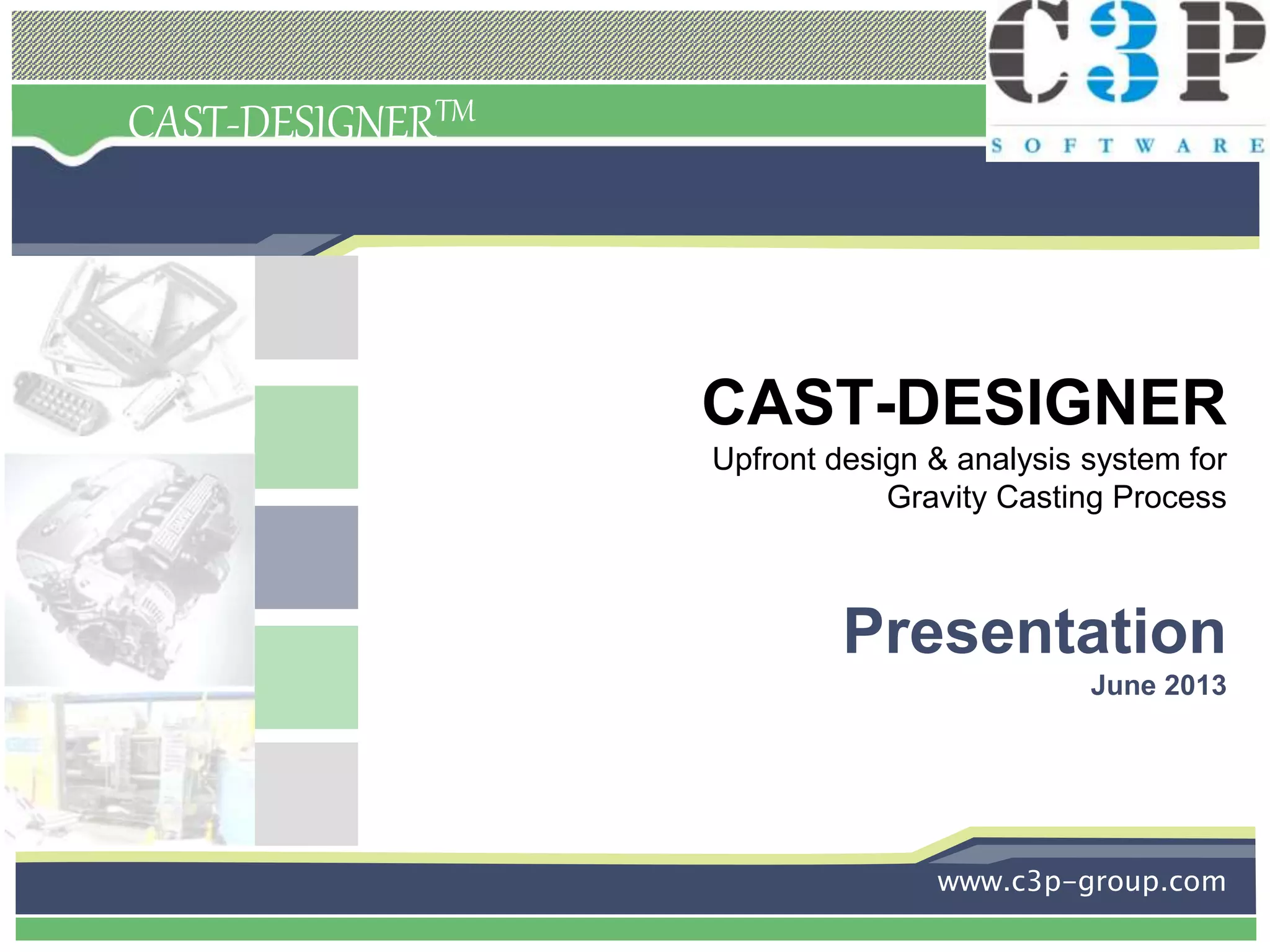 CAST-DESIGNER™

C3P
SOFTWARE

CAST-DESIGNER
Upfront design & analysis system for Gravity Casting Process

Presentation
June 2013

www.c3p-group.com